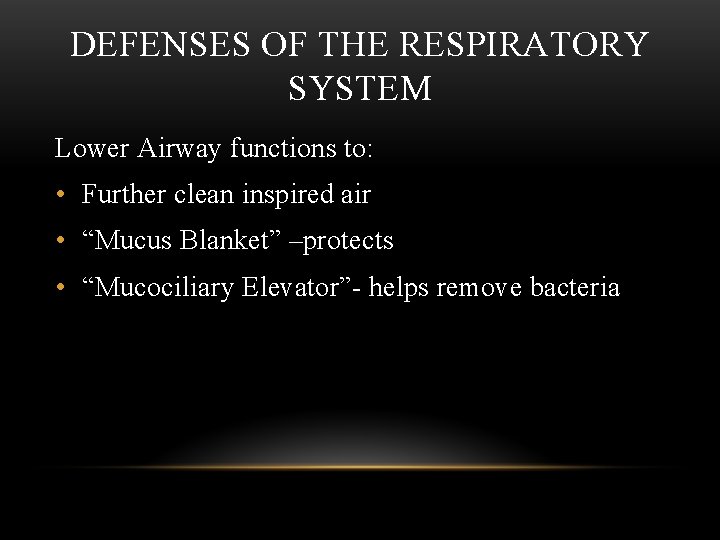 DEFENSES OF THE RESPIRATORY SYSTEM

Lower Airway functions to:

• Further clean inspired air
• “Mucus Blanket” –protects
• “Mucociliary Elevator”- helps remove bacteria